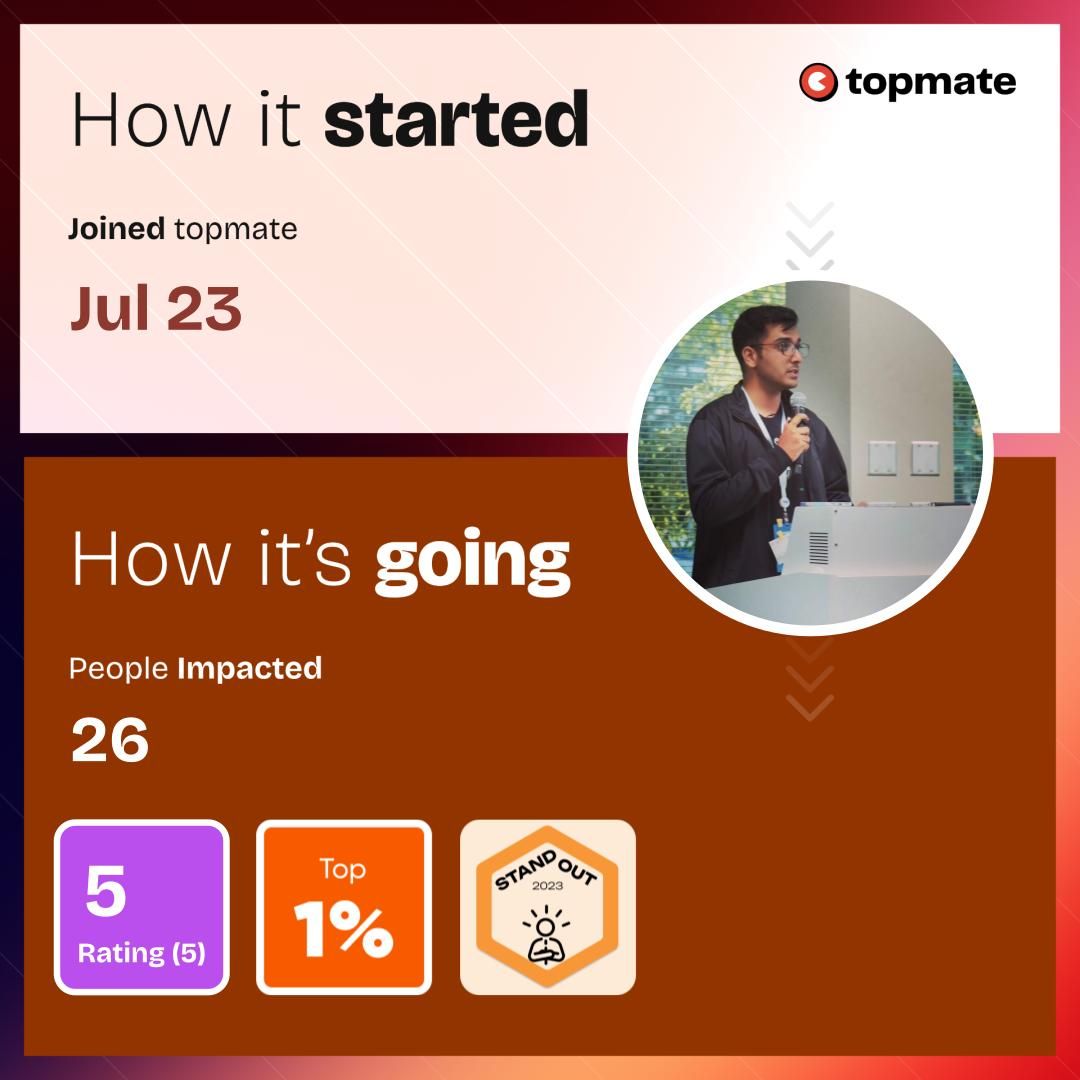 topmate

How it started

Joined topmate

Jul 23

How it's going

People Impacted

26

5
Rating (5)

Top
1%

STAND OUT
2023